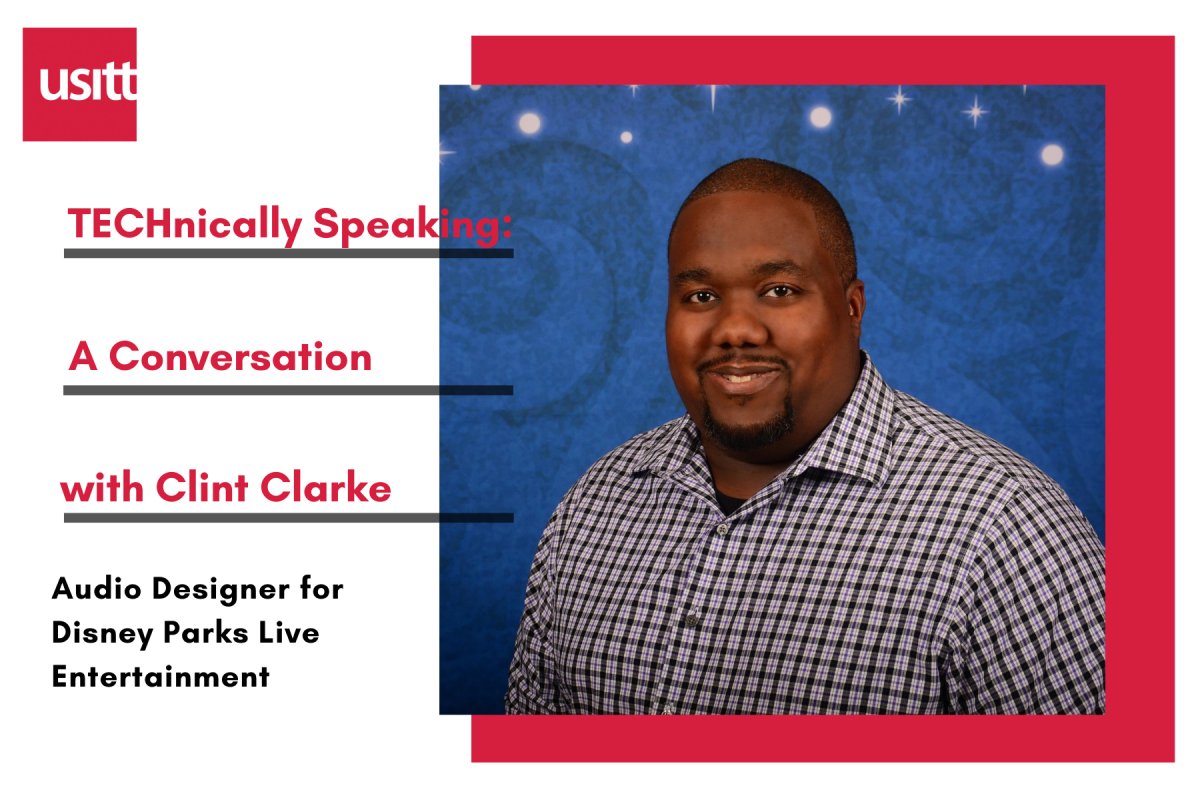 usitt

TECHnically Speaking:

A Conversation

with Clint Clarke

Audio Designer for Disney Parks Live Entertainment